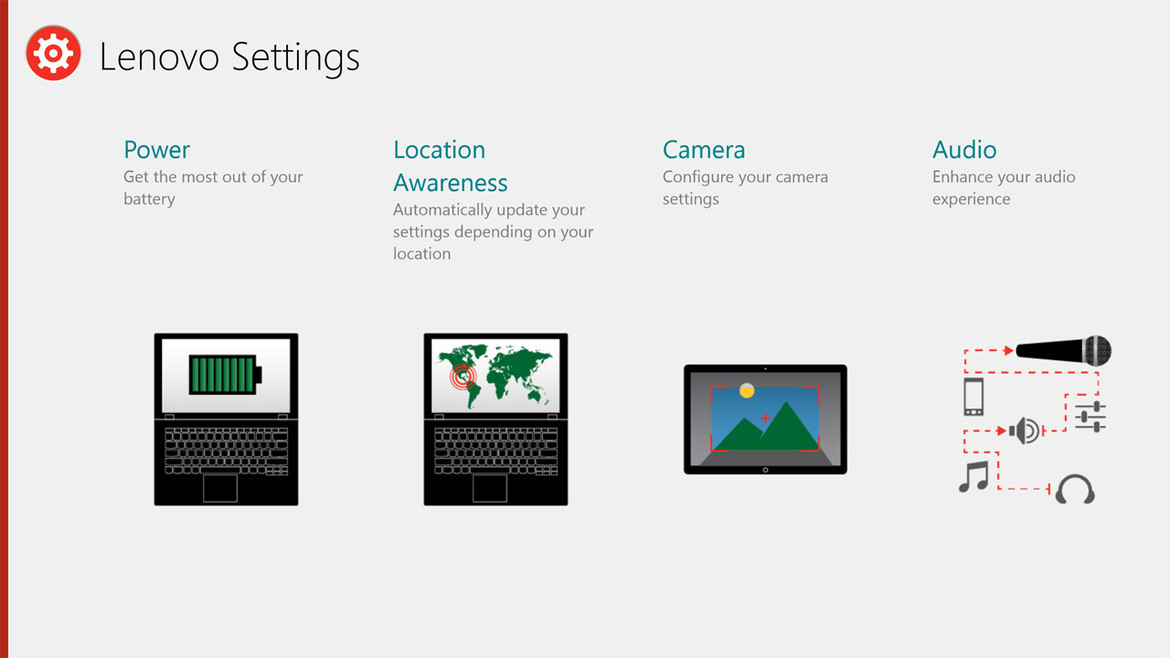 Lenovo Settings

Power
Get the most out of your battery

Location Awareness
Automatically update your settings depending on your location

Camera
Configure your camera settings

Audio
Enhance your audio experience